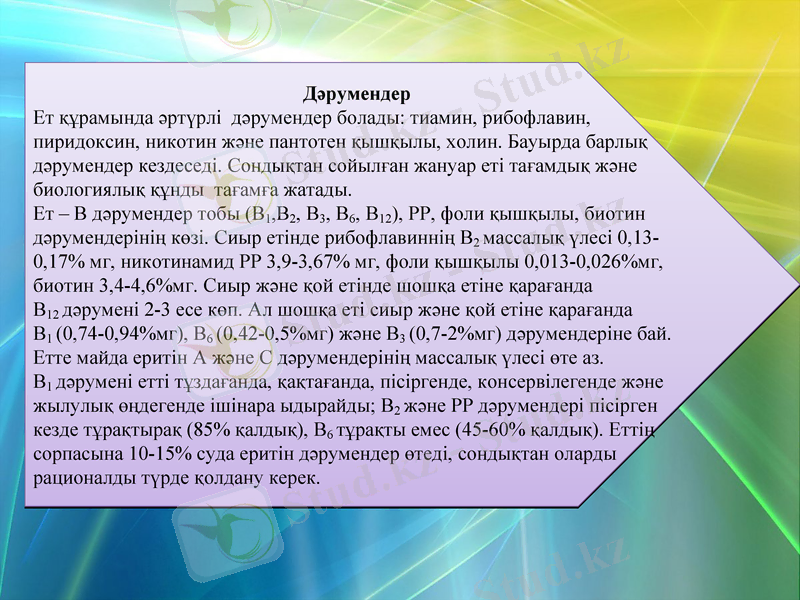 Дәрумендер

Ет құрамында әртүрлі дәрумендер болады: тиамин, рибофлавин, пиридоксин, никотин және пантотен қышқылы, холин. Бауырда барлық дәрумендер кездеседі. Сондықтан сойылған жануар еті тағамдық және биологиялық құнды тағамға жатады.

Ет – В дәрумендер тобы ($B_1$,$B_2$, $B_3$, $B_6$, $B_{12}$), РР, фоли қышқылы, биотин дәрумендерінің көзі. Сиыр етінде рибофлавиннің $B_2$ массалық үлесі 0,13-0,17% мг, никотинамид РР 3,9-3,67% мг, фоли қышқылы 0,013-0,026%мг, биотин 3,4-4,6%мг. Сиыр және қой етінде шошқа етіне қарағанда $B_{12}$ дәрумені 2-3 есе көп. Ал шошқа еті сиыр және қой етіне қарағанда $B_1$ (0,74-0,94%мг), $B_6$ (0,42-0,5%мг) және $B_3$ (0,7-2%мг) дәрумендеріне бай.

Етте майда еритін А және С дәрумендерінің массалық үлесі өте аз.

$B_1$ дәрумені етті тұздағанда, қақтағанда, пісіргенде, консервілегенде және жылулық өңдегенде ішінара ыдырайды; $B_2$ және РР дәрумендері пісірген кезде тұрақтырақ (85% қалдық), $B_6$ тұрақты емес (45-60% қалдық). Еттің сорпасына 10-15% суда еритін дәрумендер өтеді, сондықтан оларды рационалды түрде қолдану керек.

Stud.kz